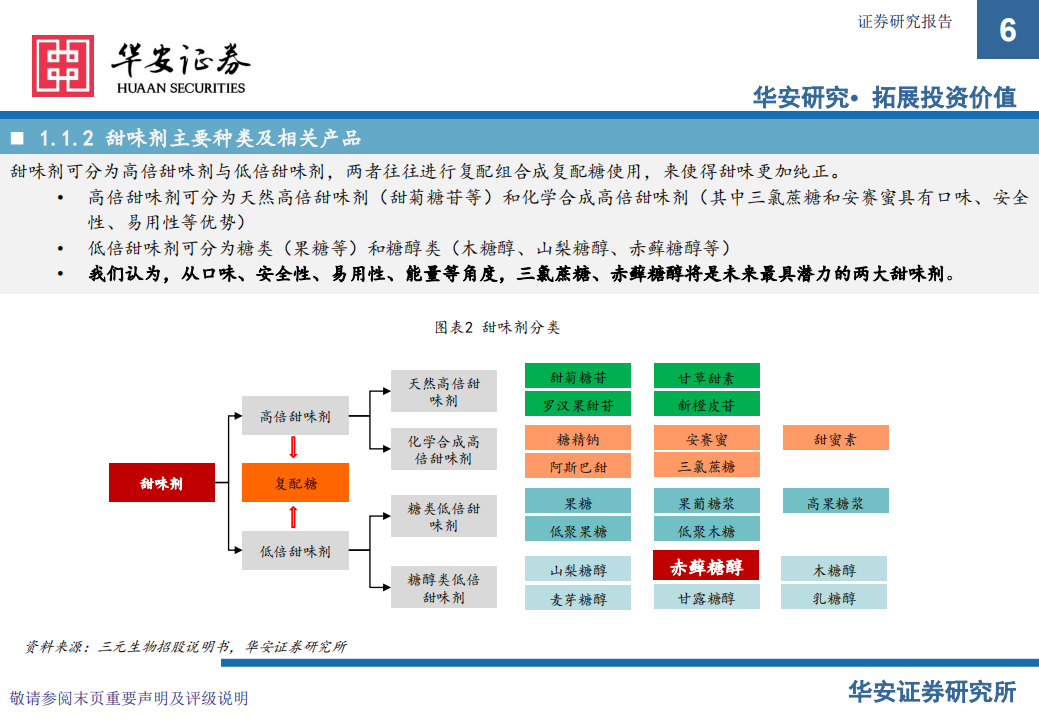 证券研究报告

6

华安证券
HUAAN SECURITIES

华安研究• 拓展投资价值

■ 1.1.2 甜味剂主要种类及相关产品

甜味剂可分为高倍甜味剂与低倍甜味剂，两者往往进行复配组合成复配糖使用，来使得甜味更加纯正。

• 高倍甜味剂可分为天然高倍甜味剂（甜菊糖苷等）和化学合成高倍甜味剂（其中三氯蔗糖和安赛蜜具有口味、安全性、易用性等优势）

• 低倍甜味剂可分为糖类（果糖等）和糖醇类（木糖醇、山梨糖醇、赤藓糖醇等）

• 我们认为，从口味、安全性、易用性、能量等角度，三氯蔗糖、赤藓糖醇将是未来最具潜力的两大甜味剂。

图表2 甜味剂分类

甜味剂

高倍甜味剂

复配糖

低倍甜味剂

天然高倍甜味剂

化学合成高倍甜味剂

糖类低倍甜味剂

糖醇类低倍甜味剂

甜菊糖苷

甘草甜素

罗汉果甜苷

新橙皮苷

糖精钠

安赛蜜

甜蜜素

阿斯巴甜

三氯蔗糖

果糖

果葡糖浆

高果糖浆

低聚果糖

低聚木糖

山梨糖醇

赤藓糖醇

木糖醇

麦芽糖醇

甘露糖醇

乳糖醇

资料来源：三元生物招股说明书，华安证券研究所

敬请参阅末页重要声明及评级说明

华安证券研究所